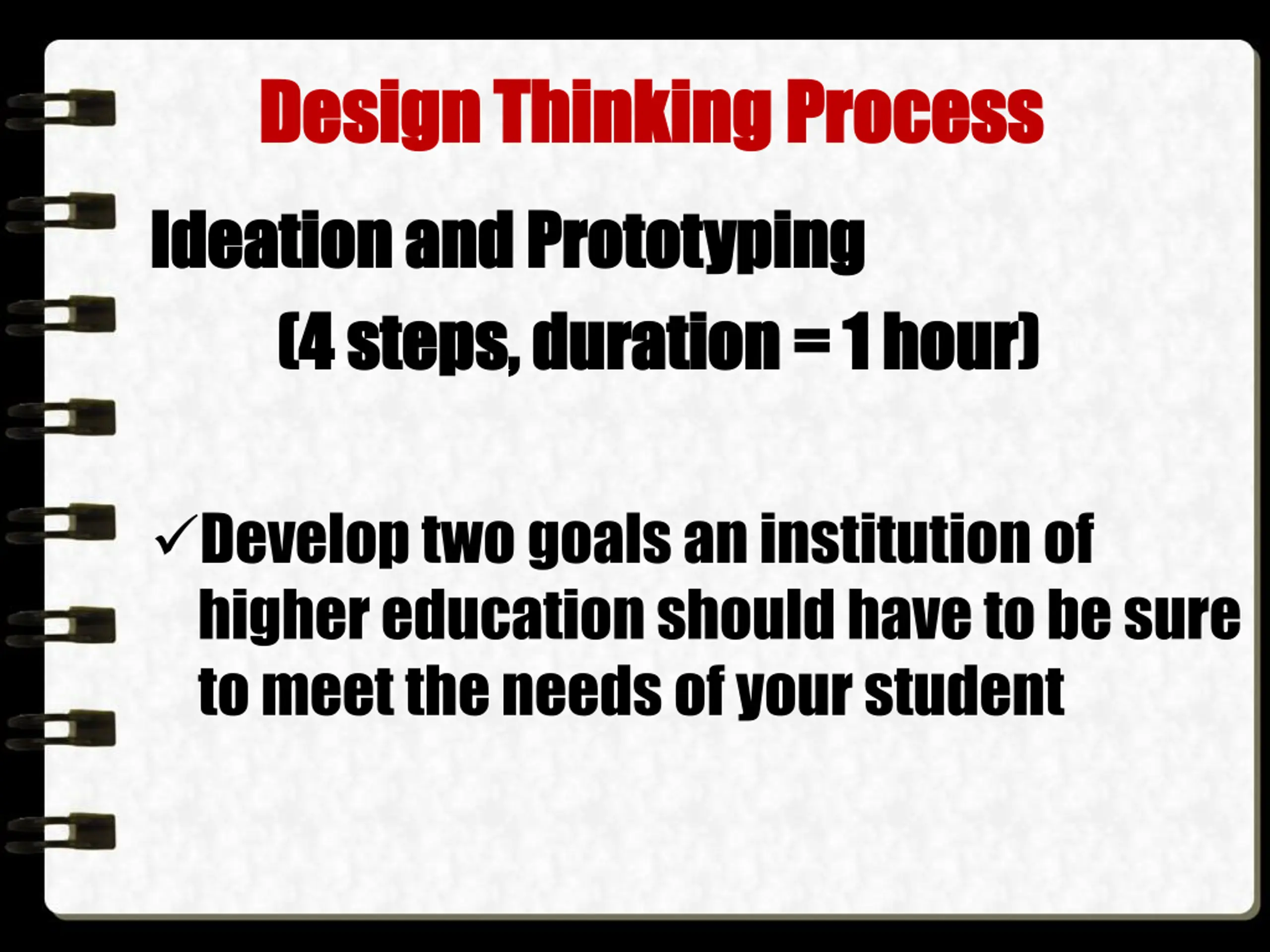 Design Thinking Process

Ideation and Prototyping

(4 steps, duration = 1 hour)

✓Develop two goals an institution of higher education should have to be sure to meet the needs of your student